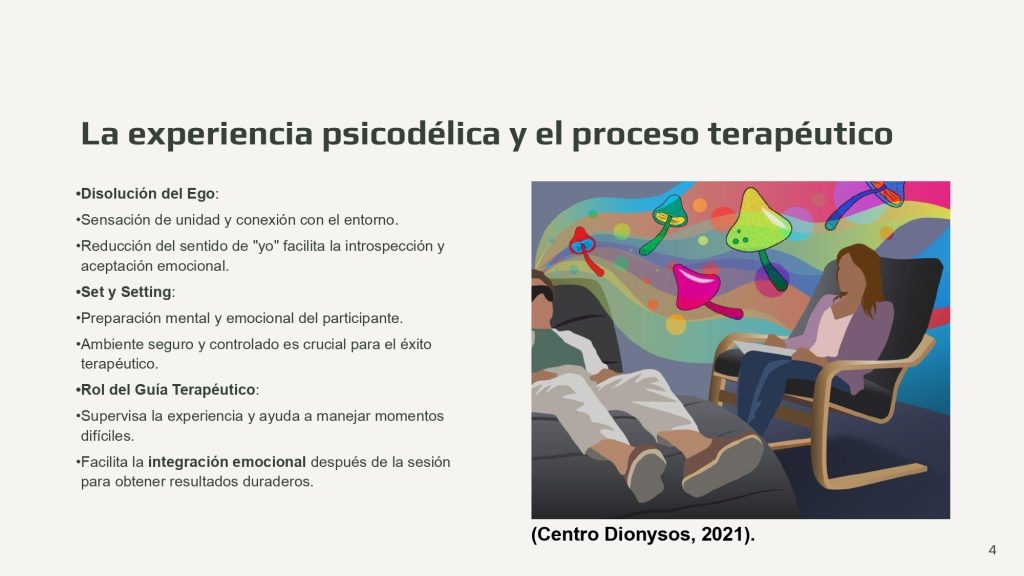 La experiencia psicodélica y el proceso terapéutico

•Disolución del Ego:

•Sensación de unidad y conexión con el entorno.

•Reducción del sentido de "yo" facilita la introspección y aceptación emocional.

•Set y Setting:

•Preparación mental y emocional del participante.

•Ambiente seguro y controlado es crucial para el éxito terapéutico.

•Rol del Guía Terapéutico:

•Supervisa la experiencia y ayuda a manejar momentos difíciles.

•Facilita la integración emocional después de la sesión para obtener resultados duraderos.

(Centro Dionysos, 2021).

4